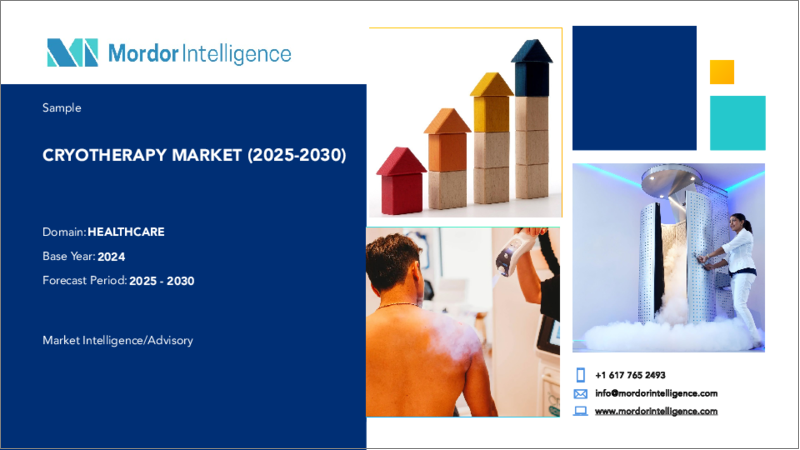 Mordor Intelligence

Sample

CRYOTHERAPY MARKET (2025-2030)

Domain: HEALTHCARE

Base Year: 2024

Forecast Period: 2025 - 2030

Market Intelligence/Advisory

+1 617 765 2493

info@mordorintelligence.com

www.mordorintelligence.com